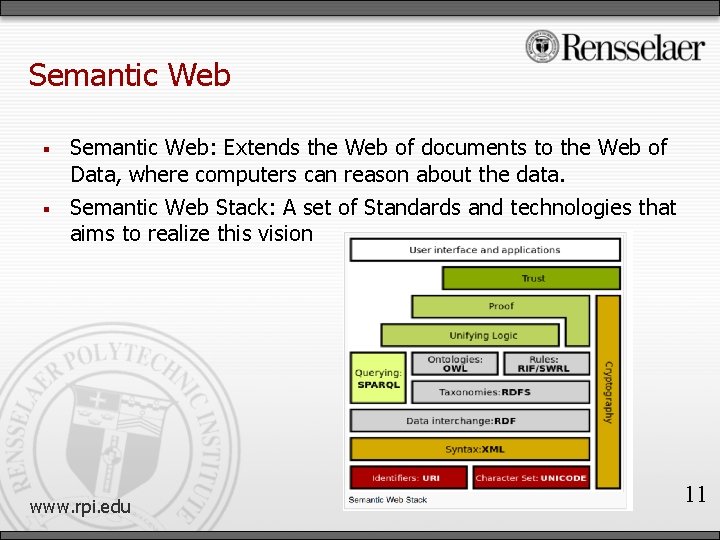 Rensselaer

Semantic Web

▪ Semantic Web: Extends the Web of documents to the Web of Data, where computers can reason about the data.

▪ Semantic Web Stack: A set of Standards and technologies that aims to realize this vision

User interface and applications

Trust

Proof

Unifying Logic

Querying: SPARQL

Ontologies: OWL

Rules: RIF/SWRL

Taxonomies: RDFS

Data interchange: RDF

Syntax: XML

Identifiers: URI

Character Set: UNICODE

Cryptography

Semantic Web Stack

RENSSELAER POLYTECHNIC INSTITUTE

www.rpi.edu

11